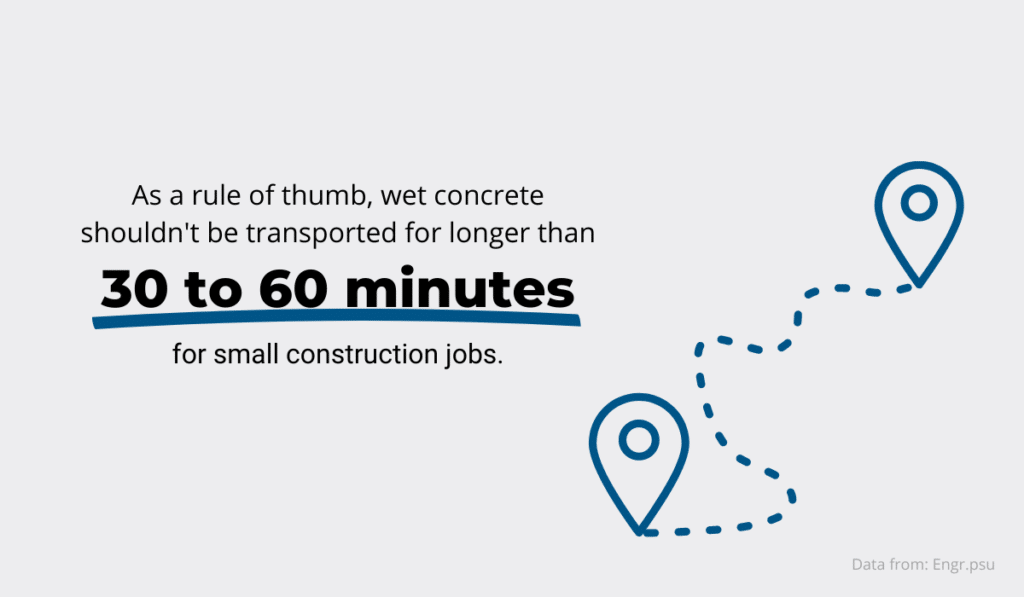 As a rule of thumb, wet concrete shouldn't be transported for longer than

30 to 60 minutes

for small construction jobs.

Data from: Engr.psu